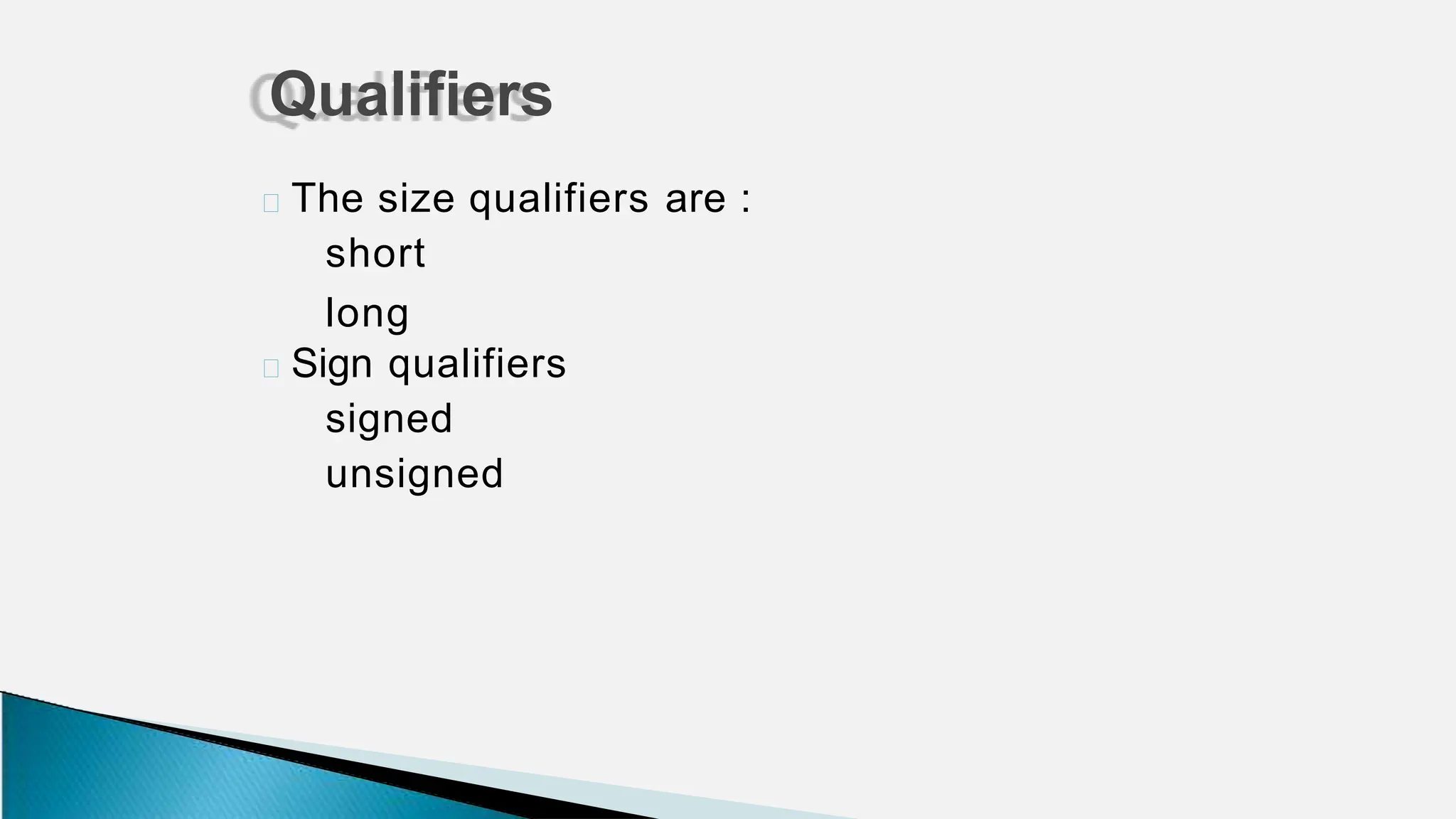 Qualifiers

The size qualifiers are :

short

long

Sign qualifiers

signed

unsigned